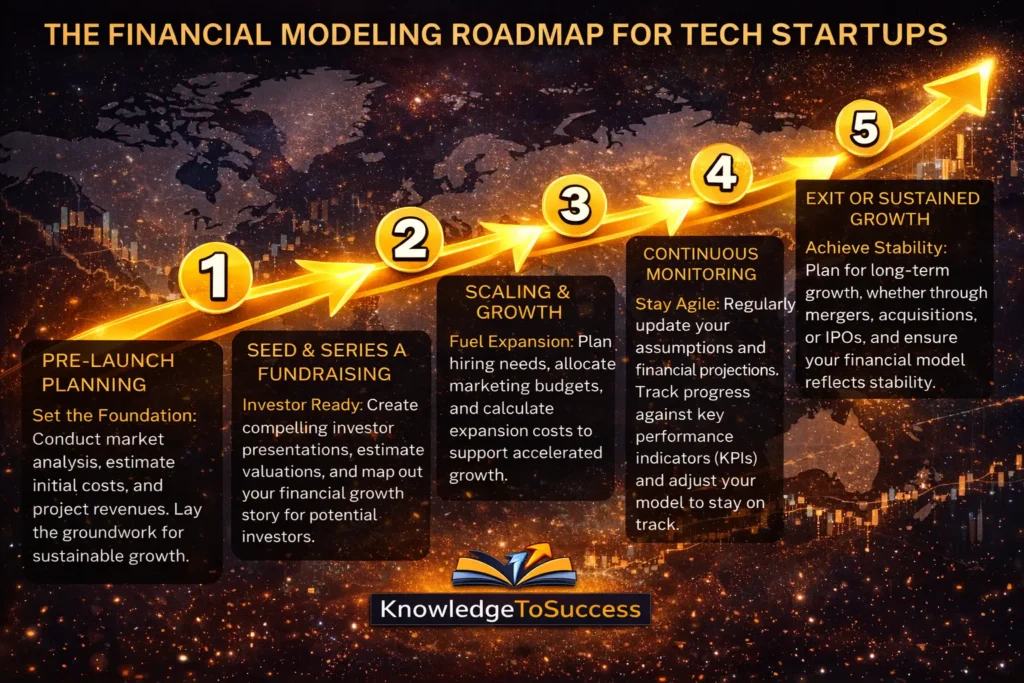 THE FINANCIAL MODELING ROADMAP FOR TECH STARTUPS

1

PRE-LAUNCH PLANNING

Set the Foundation: Conduct market analysis, estimate initial costs, and project revenues. Lay the groundwork for sustainable growth.

2

SEED & SERIES A FUNDRAISING

Investor Ready: Create compelling investor presentations, estimate valuations, and map out your financial growth story for potential investors.

3

SCALING & GROWTH

Fuel Expansion: Plan hiring needs, allocate marketing budgets, and calculate expansion costs to support accelerated growth.

4

CONTINUOUS MONITORING

Stay Agile: Regularly update your assumptions and financial projections. Track progress against key performance indicators (KPIs) and adjust your model to stay on track.

5

EXIT OR SUSTAINED GROWTH

Achieve Stability: Plan for long-term growth, whether through mergers, acquisitions, or IPOs, and ensure your financial model reflects stability.

KnowledgeToSuccess